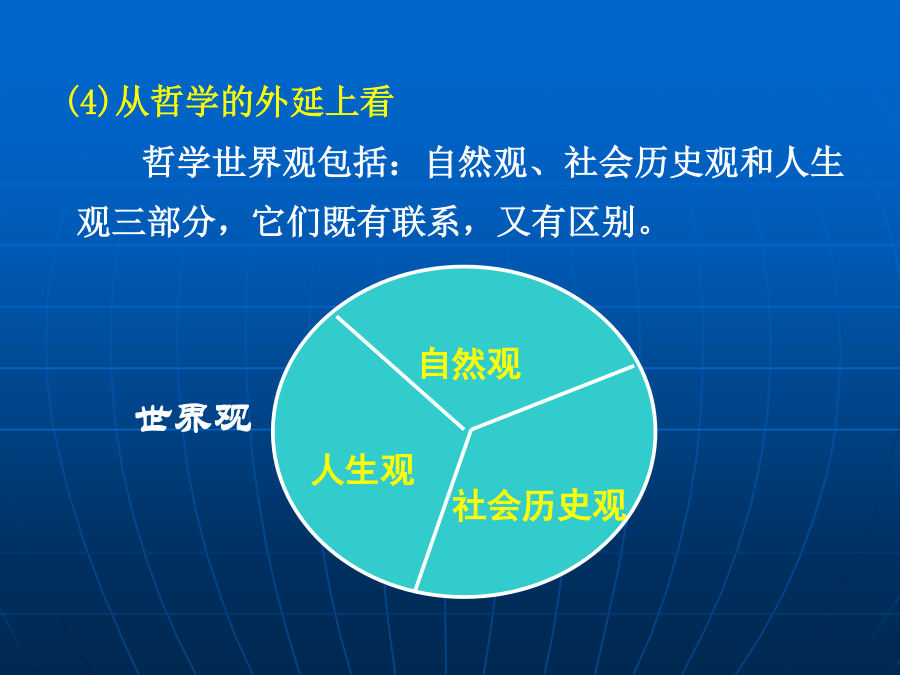 (4)从哲学的外延上看

哲学世界观包括：自然观、社会历史观和人生观三部分，它们既有联系，又有区别。

世界观

自然观

人生观

社会历史观